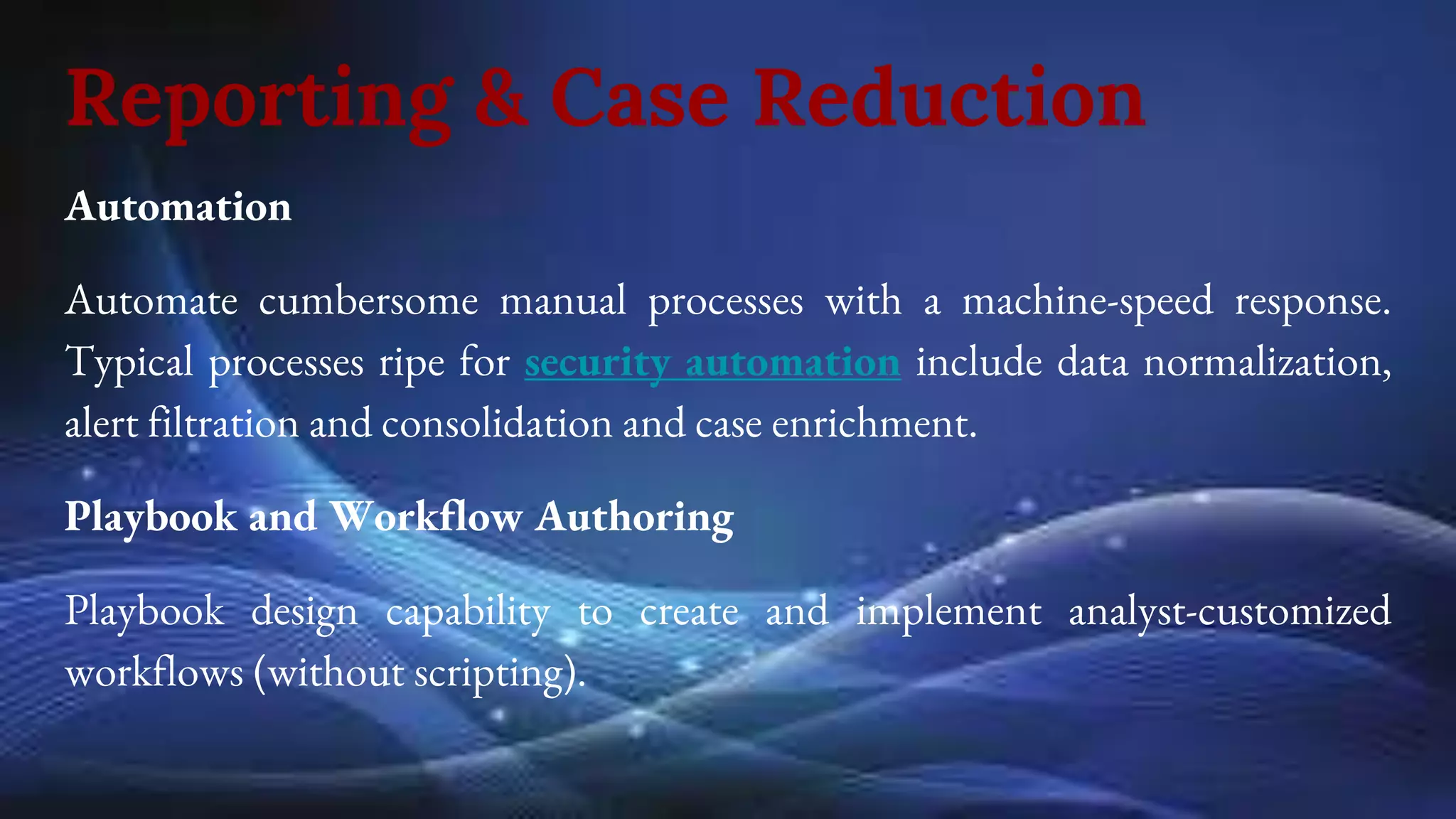 Reporting & Case Reduction

Automation

Automate cumbersome manual processes with a machine-speed response. Typical processes ripe for security automation include data normalization, alert filtration and consolidation and case enrichment.

Playbook and Workflow Authoring

Playbook design capability to create and implement analyst-customized workflows (without scripting).